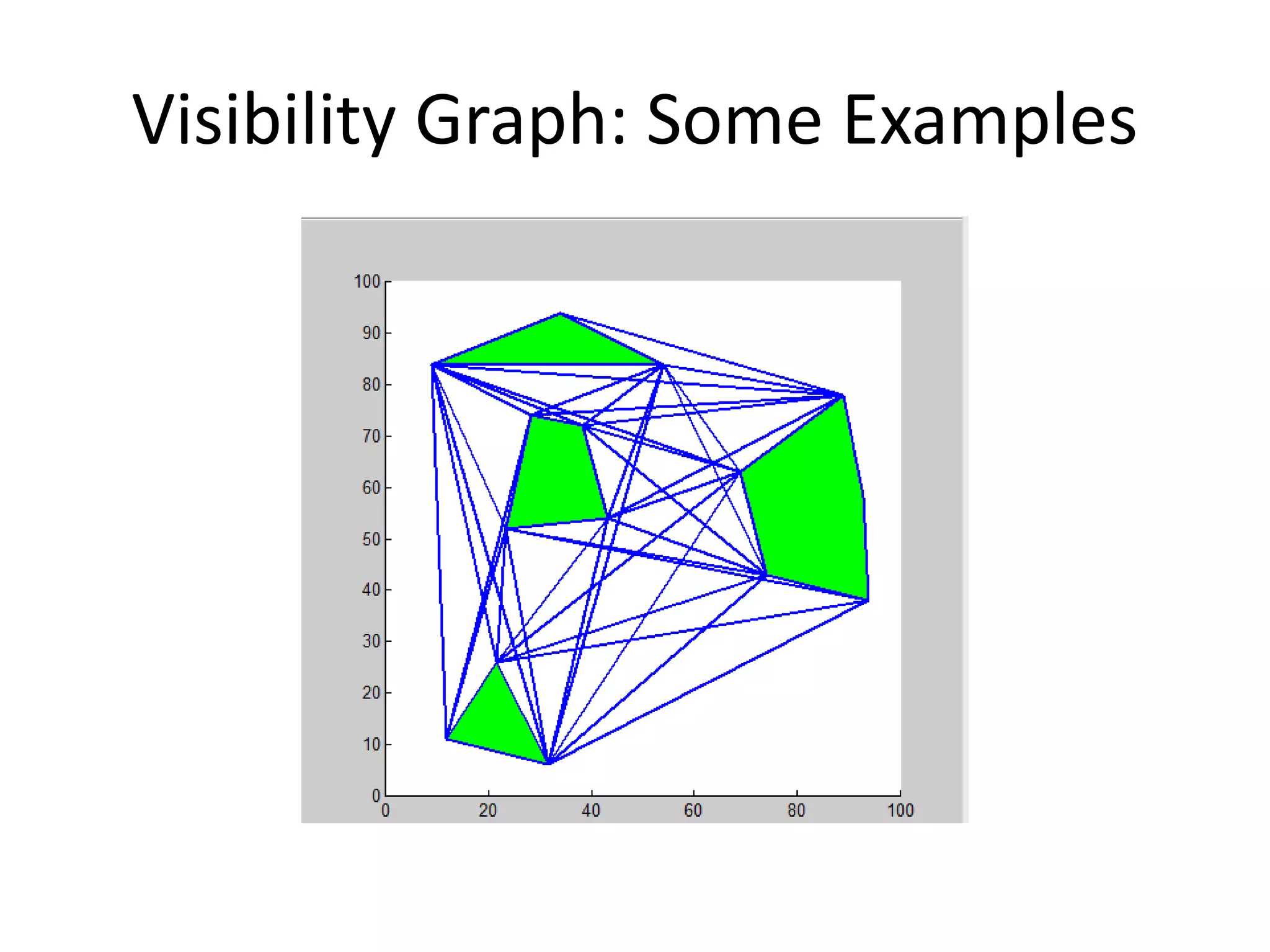 Visibility Graph: Some Examples

100
90
80
70
60
50
40
30
20
10
0

0 20 40 60 80 100